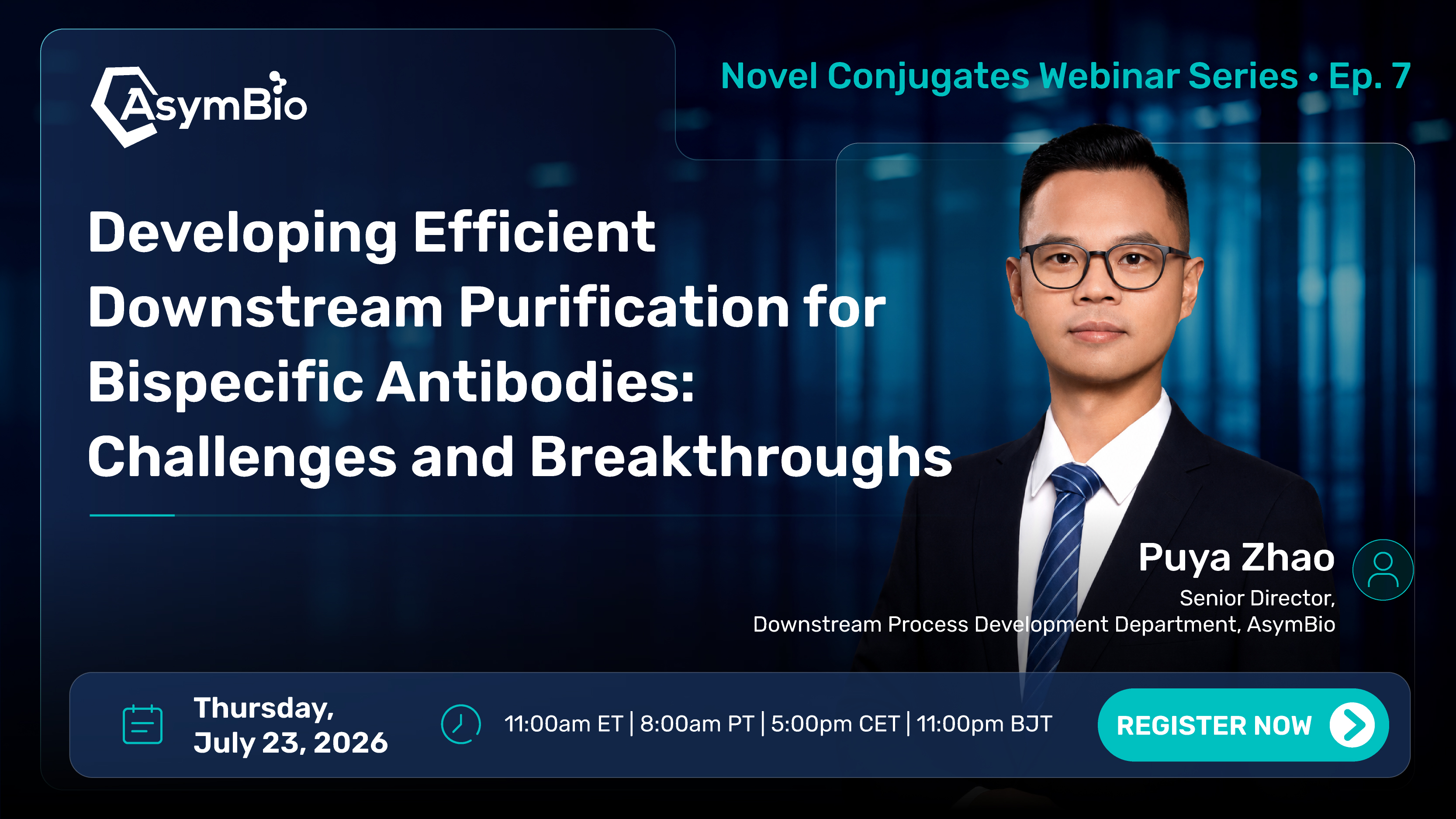 AsymBio

Novel Conjugates Webinar Series • Ep. 7

Developing Efficient Downstream Purification for Bispecific Antibodies: Challenges and Breakthroughs

Puya Zhao
Senior Director,
Downstream Process Development Department, AsymBio

Thursday, July 23, 2026

11:00am ET | 8:00am PT | 5:00pm CET | 11:00pm BJT

REGISTER NOW